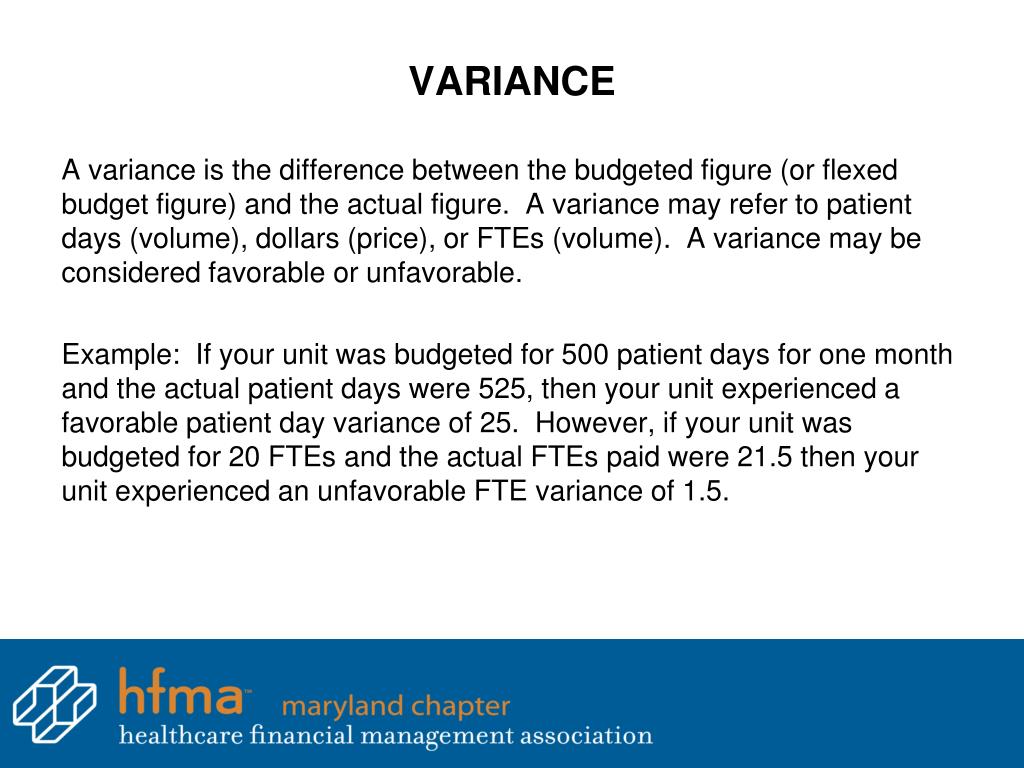 VARIANCE

A variance is the difference between the budgeted figure (or flexed budget figure) and the actual figure. A variance may refer to patient days (volume), dollars (price), or FTEs (volume). A variance may be considered favorable or unfavorable.

Example: If your unit was budgeted for 500 patient days for one month and the actual patient days were 525, then your unit experienced a favorable patient day variance of 25. However, if your unit was budgeted for 20 FTEs and the actual FTEs paid were 21.5 then your unit experienced an unfavorable FTE variance of 1.5.

hfma™ maryland chapter
healthcare financial management association